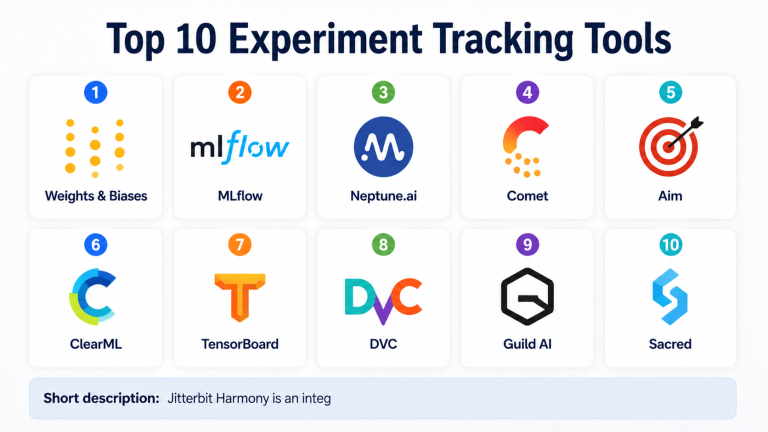 Top 10 Experiment Tracking Tools

1
Weights & Biases

2
mlflow
MLflow

3
Neptune.ai

4
Comet

5
Aim

6
ClearML

7
TensorBoard

8
DVC
DVC

9
Guild AI

10
Sacred

Short description: Jitterbit Harmony is an integ